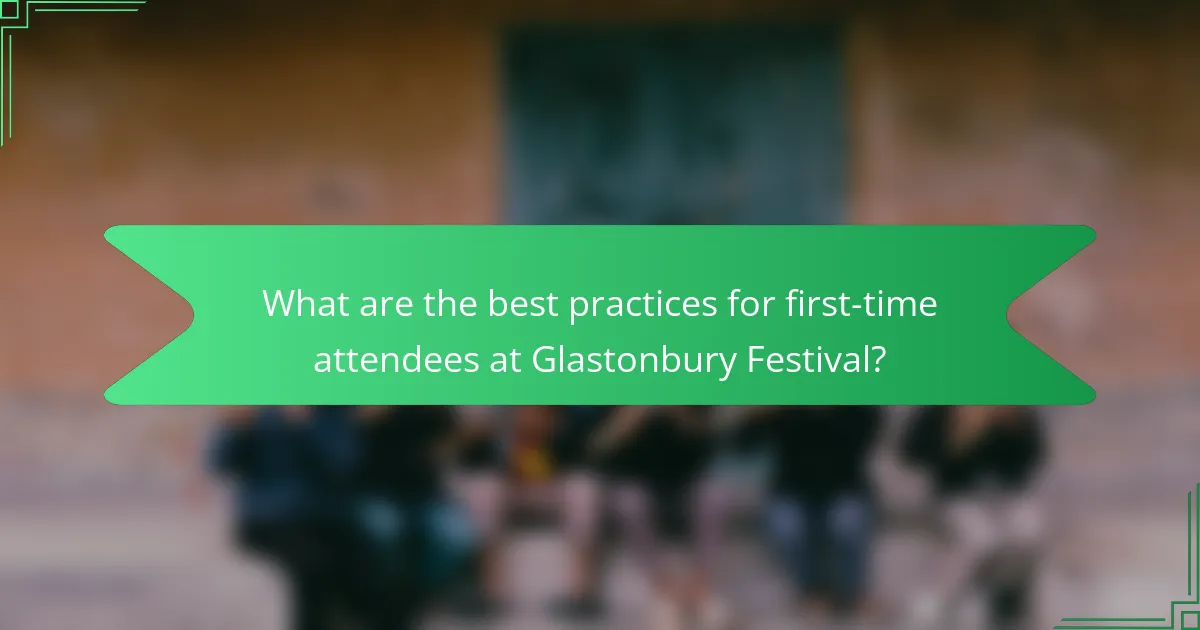 What are the best practices for first-time attendees at Glastonbury Festival?